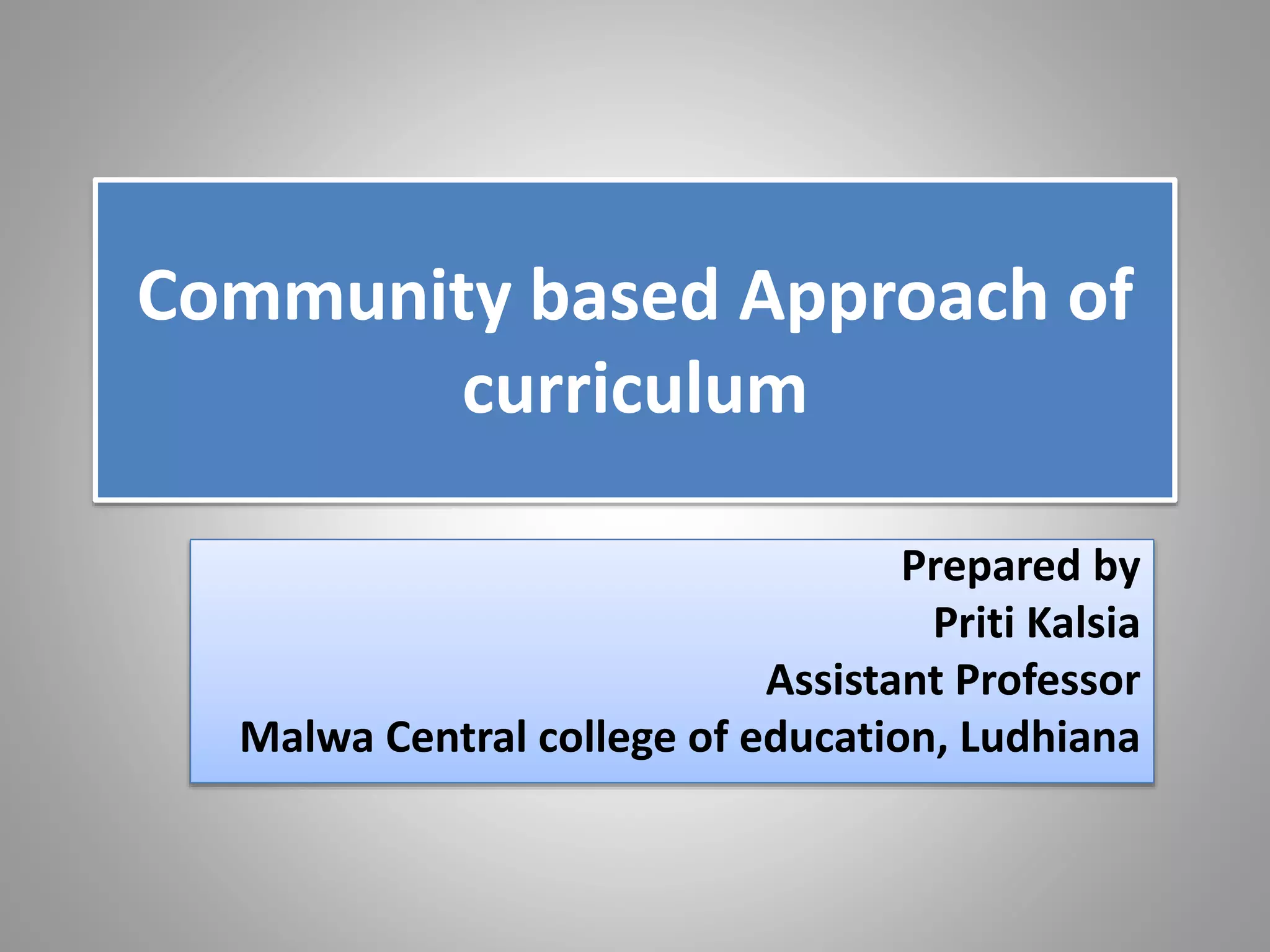 Community based Approach of curriculum

Prepared by
Priti Kalsia
Assistant Professor
Malwa Central college of education, Ludhiana